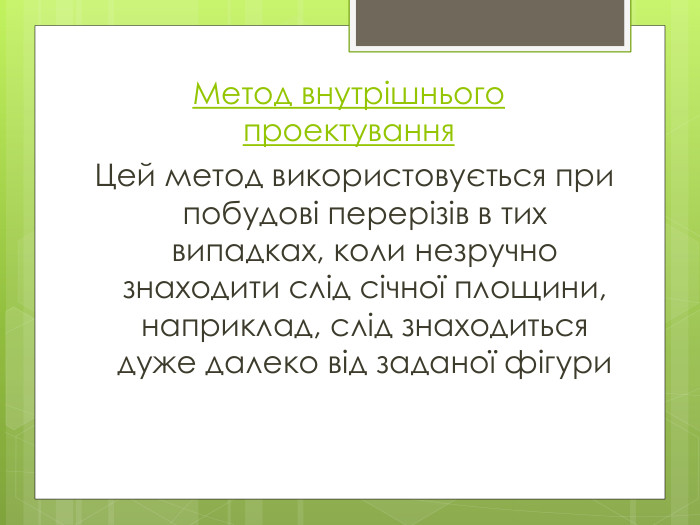 Метод внутрішнього проектування

Цей метод використовується при побудові перерізів в тих випадках, коли незручно знаходити слід січної площини, наприклад, слід знаходиться дуже далеко від заданої фігури